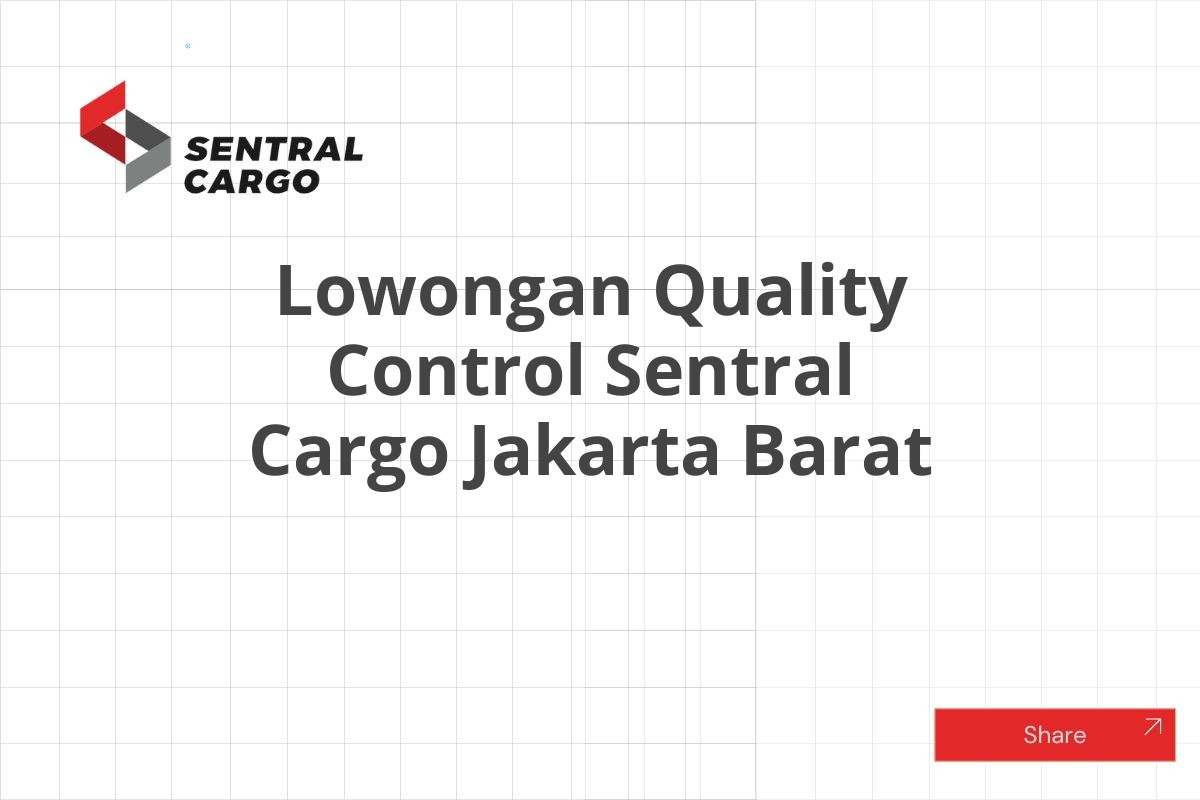 SENTRAL CARGO

Lowongan Quality Control Sentral Cargo Jakarta Barat

Share